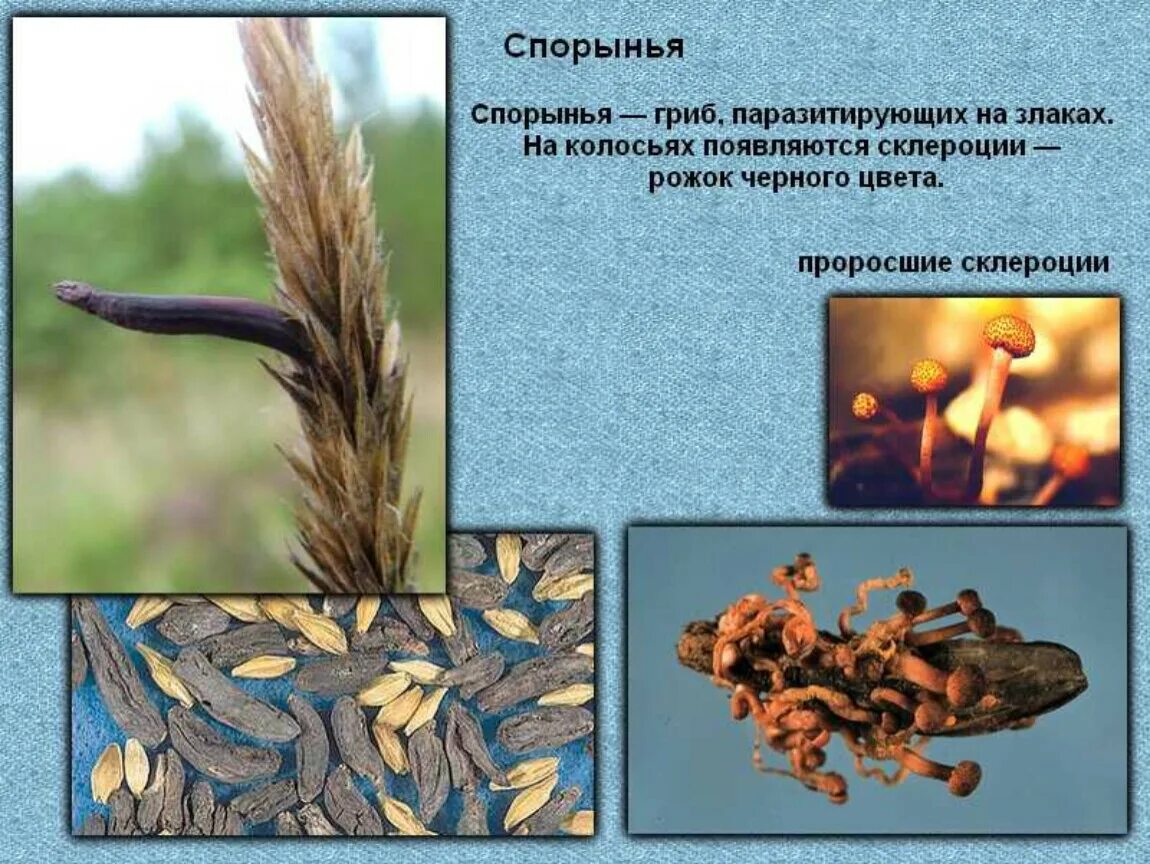 Спорынья

Спорынья — гриб, паразитирующих на злаках. На колосьях появляются склероции — рожок черного цвета.

проросшие склероции